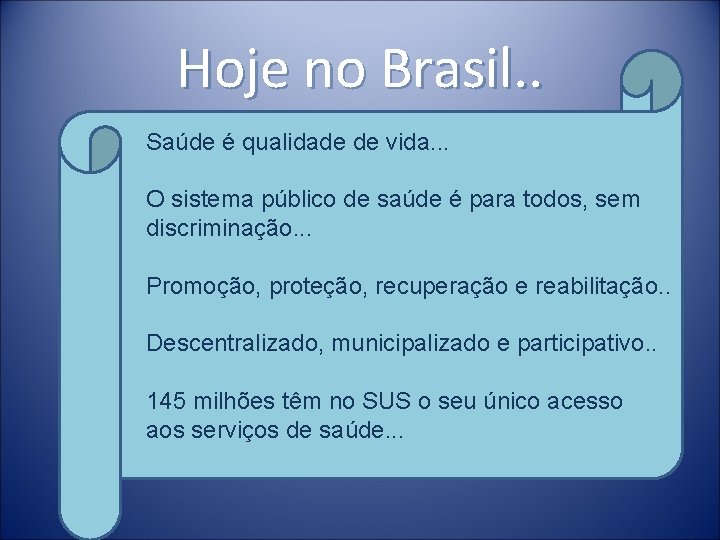 Hoje no Brasil..

Saúde é qualidade de vida...

O sistema público de saúde é para todos, sem discriminação...

Promoção, proteção, recuperação e reabilitação..

Descentralizado, municipalizado e participativo..

145 milhões têm no SUS o seu único acesso aos serviços de saúde...